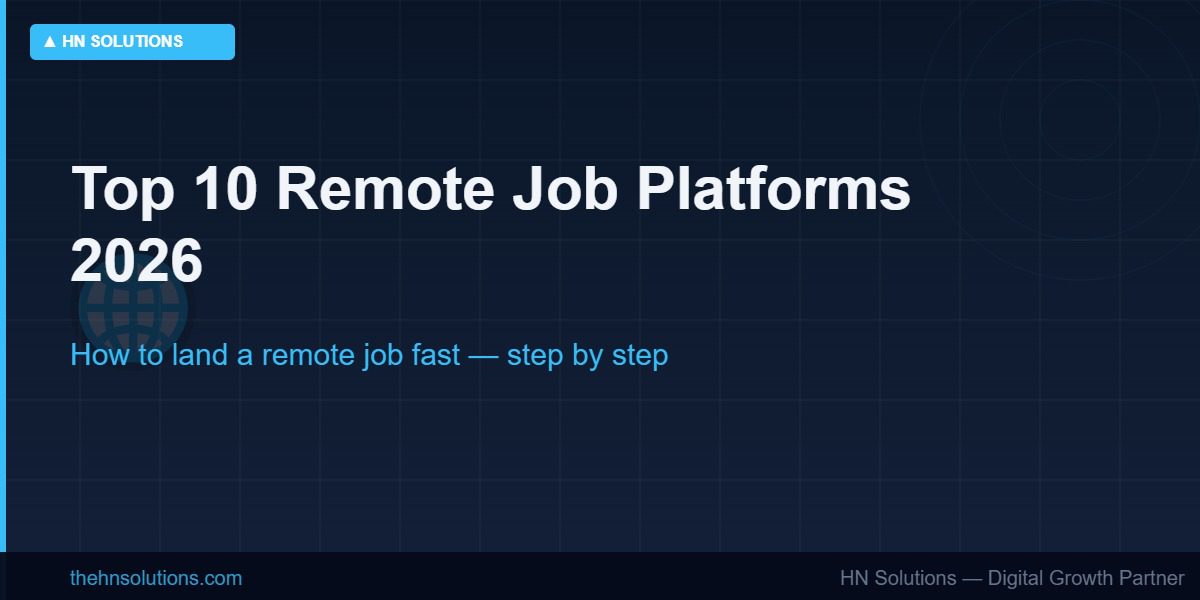 ▲ HN SOLUTIONS

Top 10 Remote Job Platforms 2026

How to land a remote job fast — step by step

thehnsolutions.com

HN Solutions — Digital Growth Partner